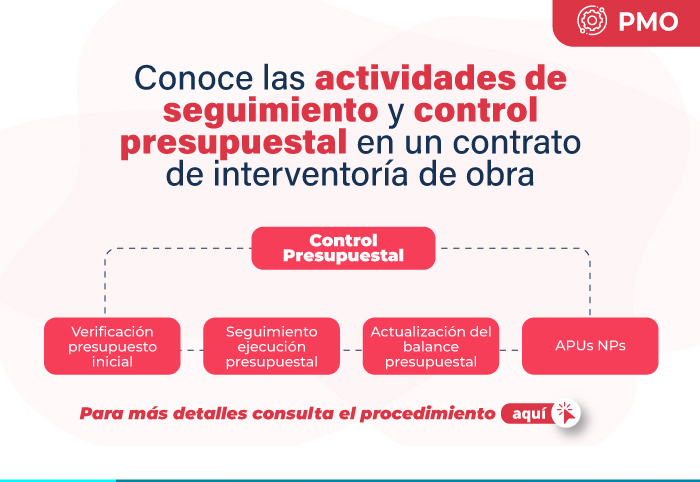 PMO

Conoce las actividades de seguimiento y control presupuestal en un contrato de interventoría de obra

Control Presupuestal

Verificación presupuesto inicial

Seguimiento ejecución presupuestal

Actualización del balance presupuestal

APUs NPs

Para más detalles consulta el procedimiento aquí